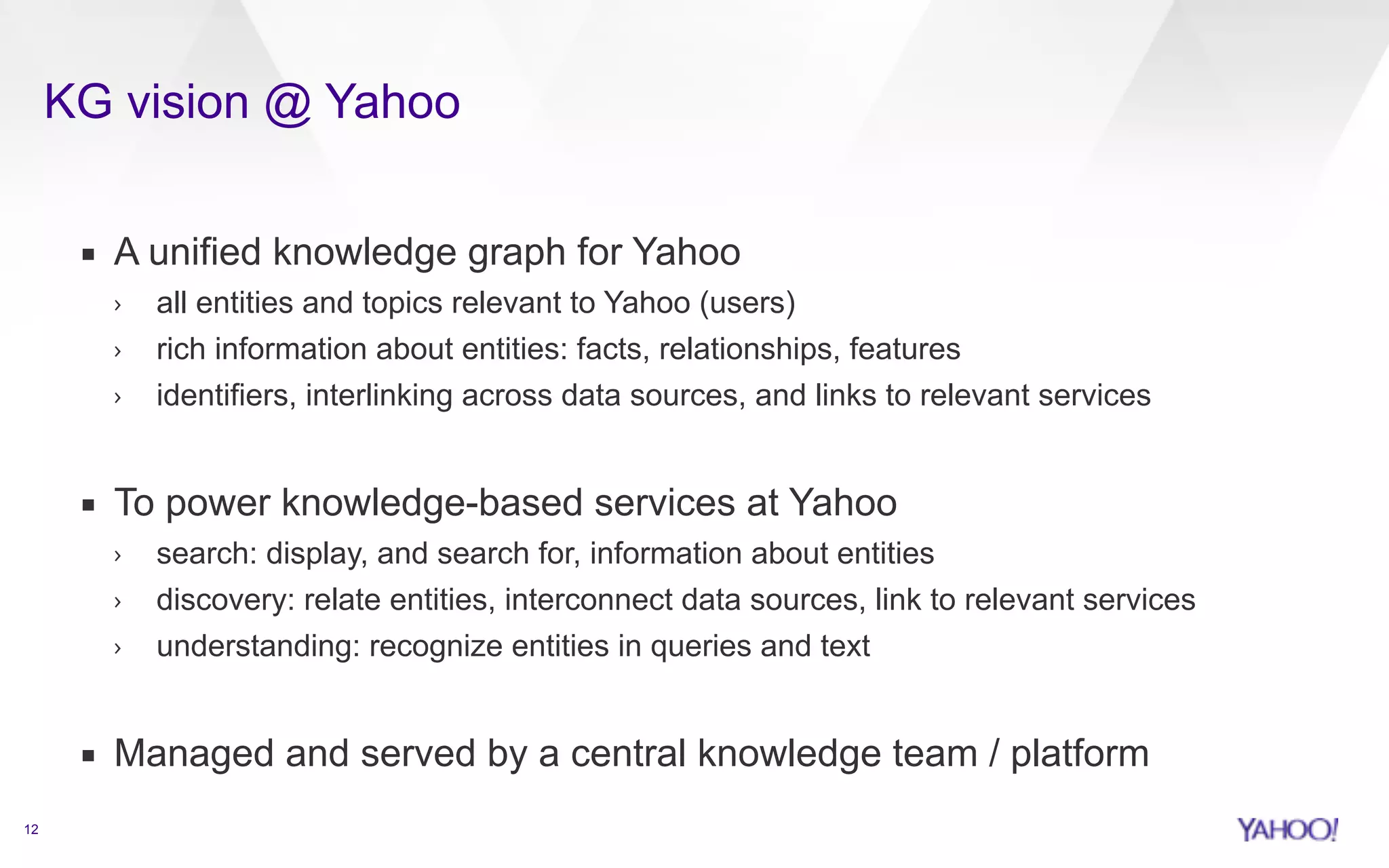 KG vision @ Yahoo

▪ A unified knowledge graph for Yahoo
› all entities and topics relevant to Yahoo (users)
› rich information about entities: facts, relationships, features
› identifiers, interlinking across data sources, and links to relevant services

▪ To power knowledge-based services at Yahoo
› search: display, and search for, information about entities
› discovery: relate entities, interconnect data sources, link to relevant services
› understanding: recognize entities in queries and text

▪ Managed and served by a central knowledge team / platform

12

YAHOO!